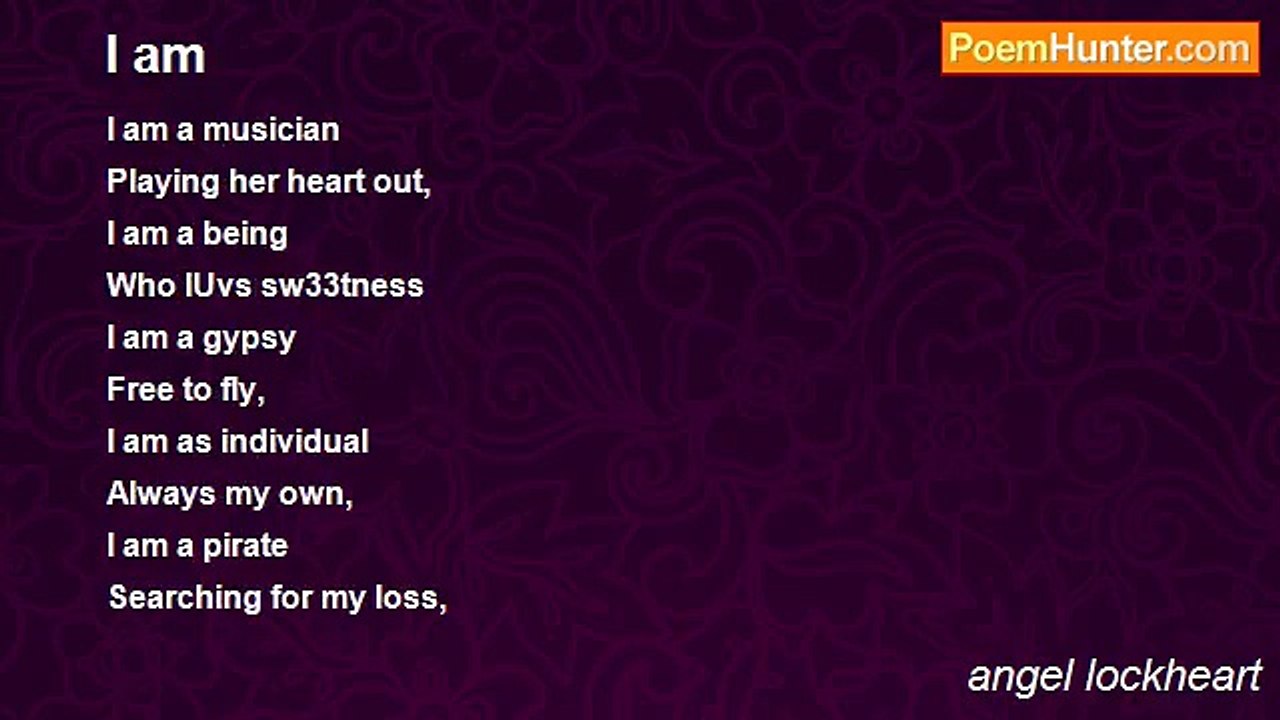 I am

PoemHunter.com

I am a musician
Playing her heart out,
I am a being
Who lUvs sw33tness
I am a gypsy
Free to fly,
I am as individual
Always my own,
I am a pirate
Searching for my loss,

angel lockheart